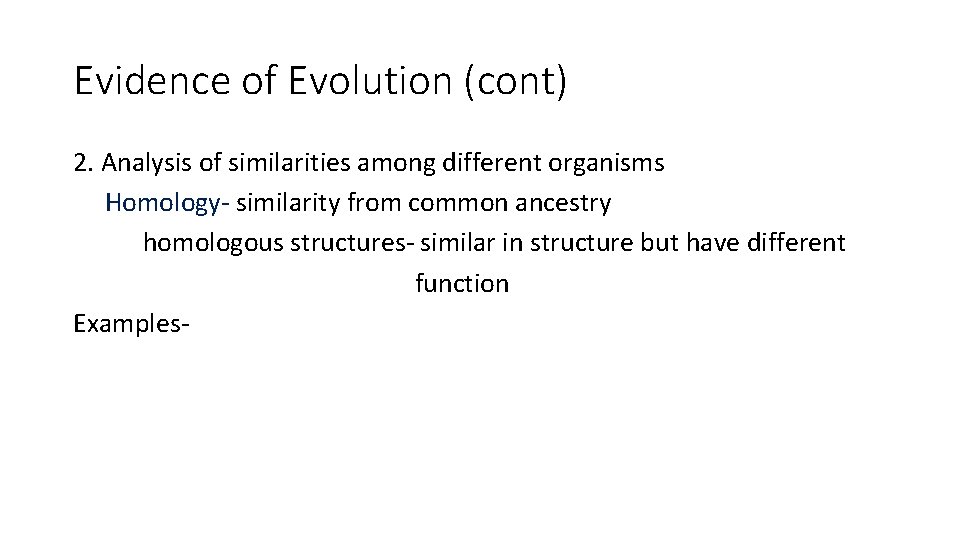 Evidence of Evolution (cont)

2. Analysis of similarities among different organisms

Homology- similarity from common ancestry

homologous structures- similar in structure but have different function

Examples-